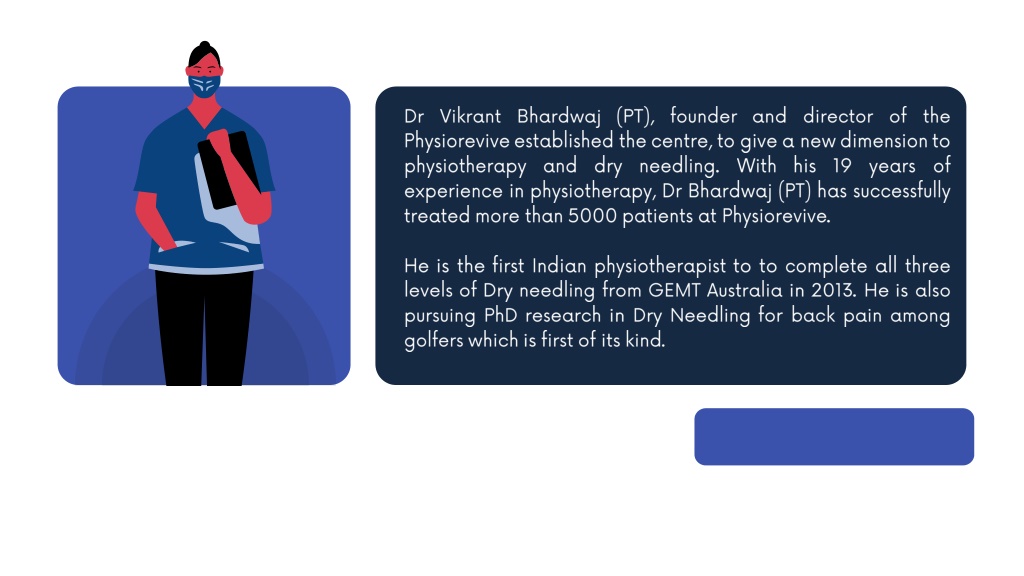 Dr Vikrant Bhardwaj (PT), founder and director of the Physiorevive established the centre, to give a new dimension to physiotherapy and dry needling. With his 19 years of experience in physiotherapy, Dr Bhardwaj (PT) has successfully treated more than 5000 patients at Physiorevive.

He is the first Indian physiotherapist to to complete all three levels of Dry needling from GEMT Australia in 2013. He is also pursuing PhD research in Dry Needling for back pain among golfers which is first of its kind.